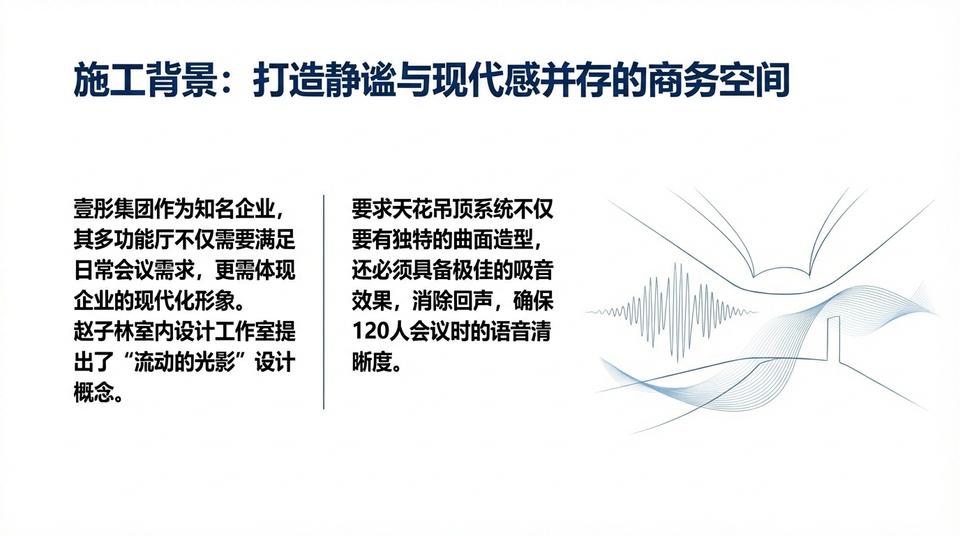 施工背景：打造静谧与现代感并存的商务空间

壹彤集团作为知名企业，其多功能厅不仅需要满足日常会议需求，更需体现企业的现代化形象。
赵子林室内设计工作室提出了“流动的光影”设计概念。

要求天花吊顶系统不仅要有独特的曲面造型，还必须具备极佳的吸音效果，消除回声，确保120人会议时的语音清晰度。